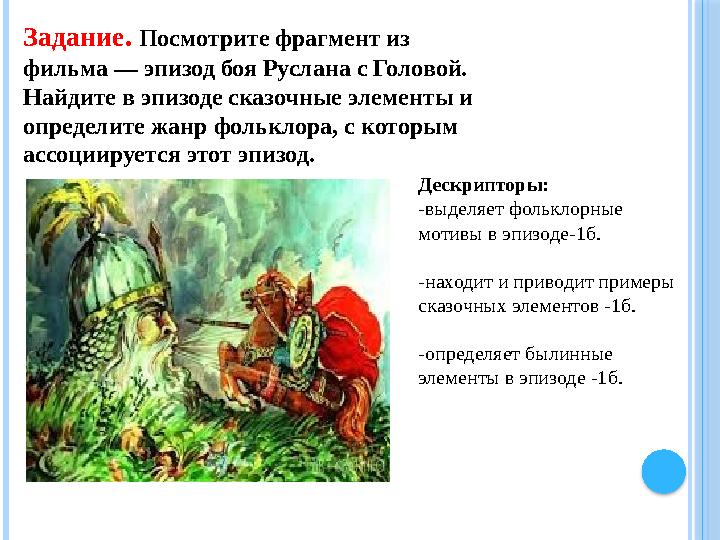 Задание. Посмотрите фрагмент из фильма — эпизод боя Руслана с Головой. Найдите в эпизоде сказочные элементы и определите жанр фольклора, с которым ассоциируется этот эпизод.

Дескрипторы:
-выделяет фольклорные мотивы в эпизоде-1б.

-находит и приводит примеры сказочных элементов -1б.

-определяет былинные элементы в эпизоде -1б.